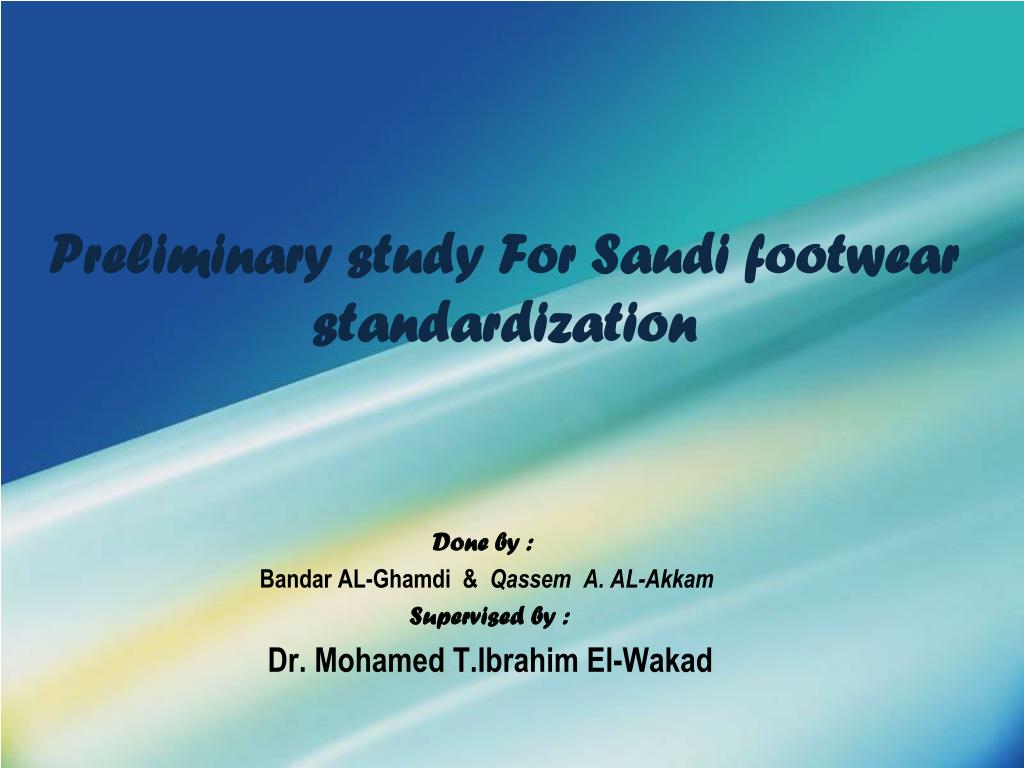 Preliminary study For Saudi footwear standardization

Done by :
Bandar AL-Ghamdi & Qassem A. AL-Akkam
Supervised by :
Dr. Mohamed T.Ibrahim El-Wakad